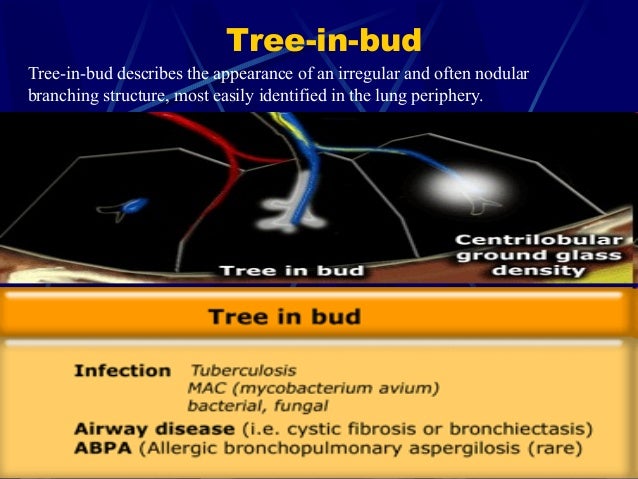 Tree-in-bud

Tree-in-bud describes the appearance of an irregular and often nodular branching structure, most easily identified in the lung periphery.

Tree in bud

Centrilobular ground glass density

Tree in bud

Infection Tuberculosis
MAC (mycobacterium avium)
bacterial, fungal

Airway disease (i.e. cystic fibrosis or bronchiectasis)
ABPA (Allergic bronchopulmonary aspergilosis (rare)